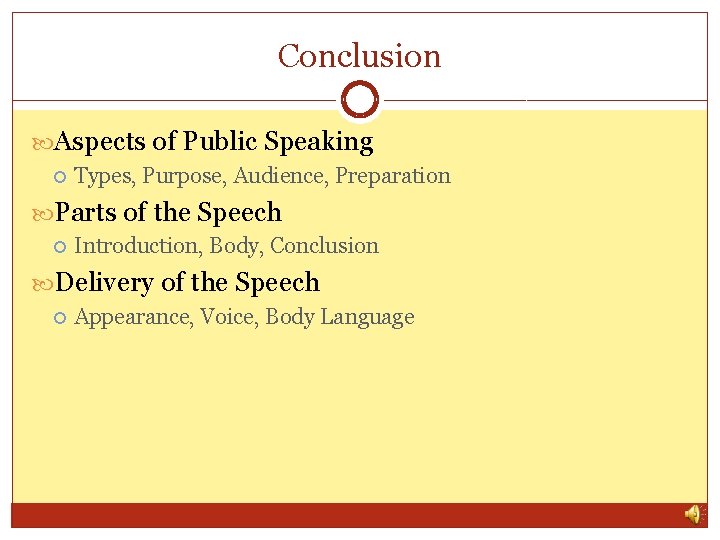 Conclusion

Aspects of Public Speaking
Types, Purpose, Audience, Preparation

Parts of the Speech
Introduction, Body, Conclusion

Delivery of the Speech
Appearance, Voice, Body Language